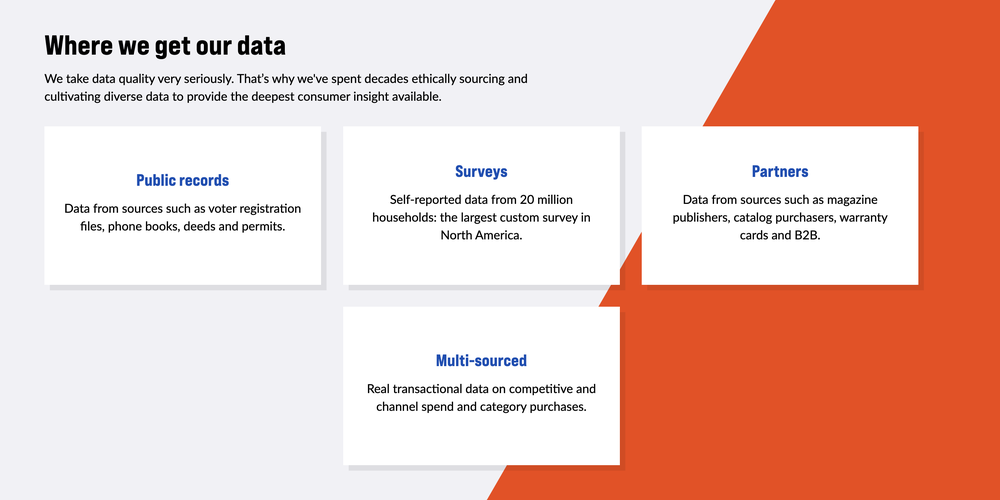 Where we get our data

We take data quality very seriously. That's why we've spent decades ethically sourcing and cultivating diverse data to provide the deepest consumer insight available.

Public records

Data from sources such as voter registration files, phone books, deeds and permits.

Surveys

Self-reported data from 20 million households: the largest custom survey in North America.

Partners

Data from sources such as magazine publishers, catalog purchasers, warranty cards and B2B.

Multi-sourced

Real transactional data on competitive and channel spend and category purchases.